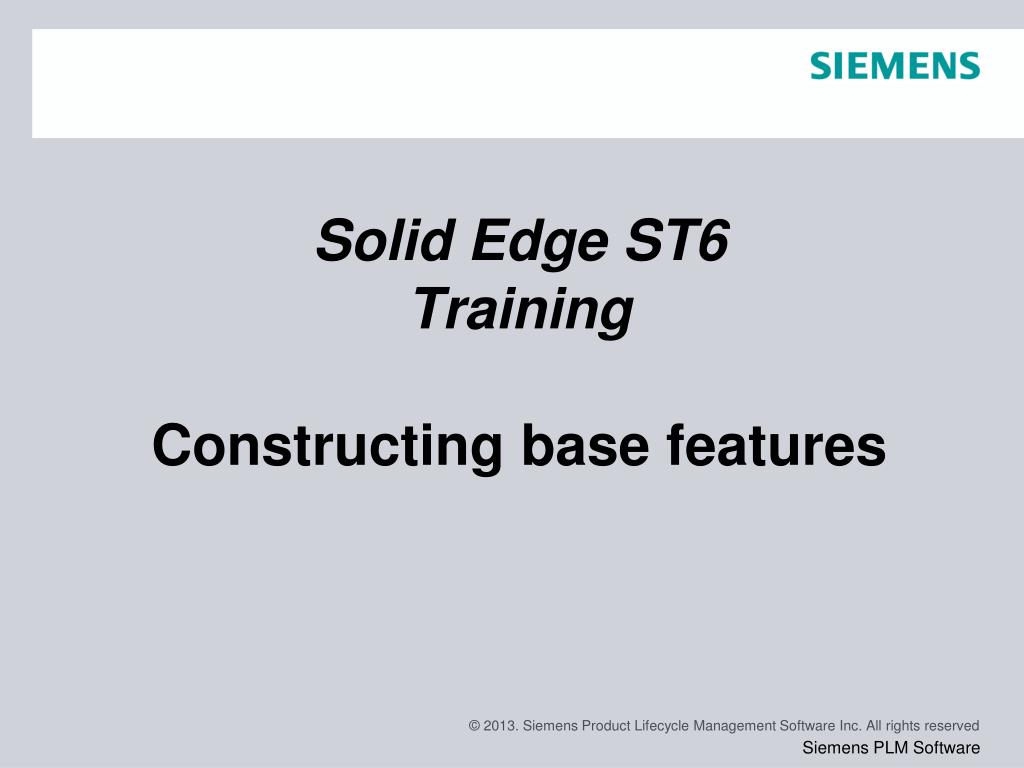 SIEMENS

Solid Edge ST6
Training

Constructing base features

© 2013. Siemens Product Lifecycle Management Software Inc. All rights reserved

Siemens PLM Software